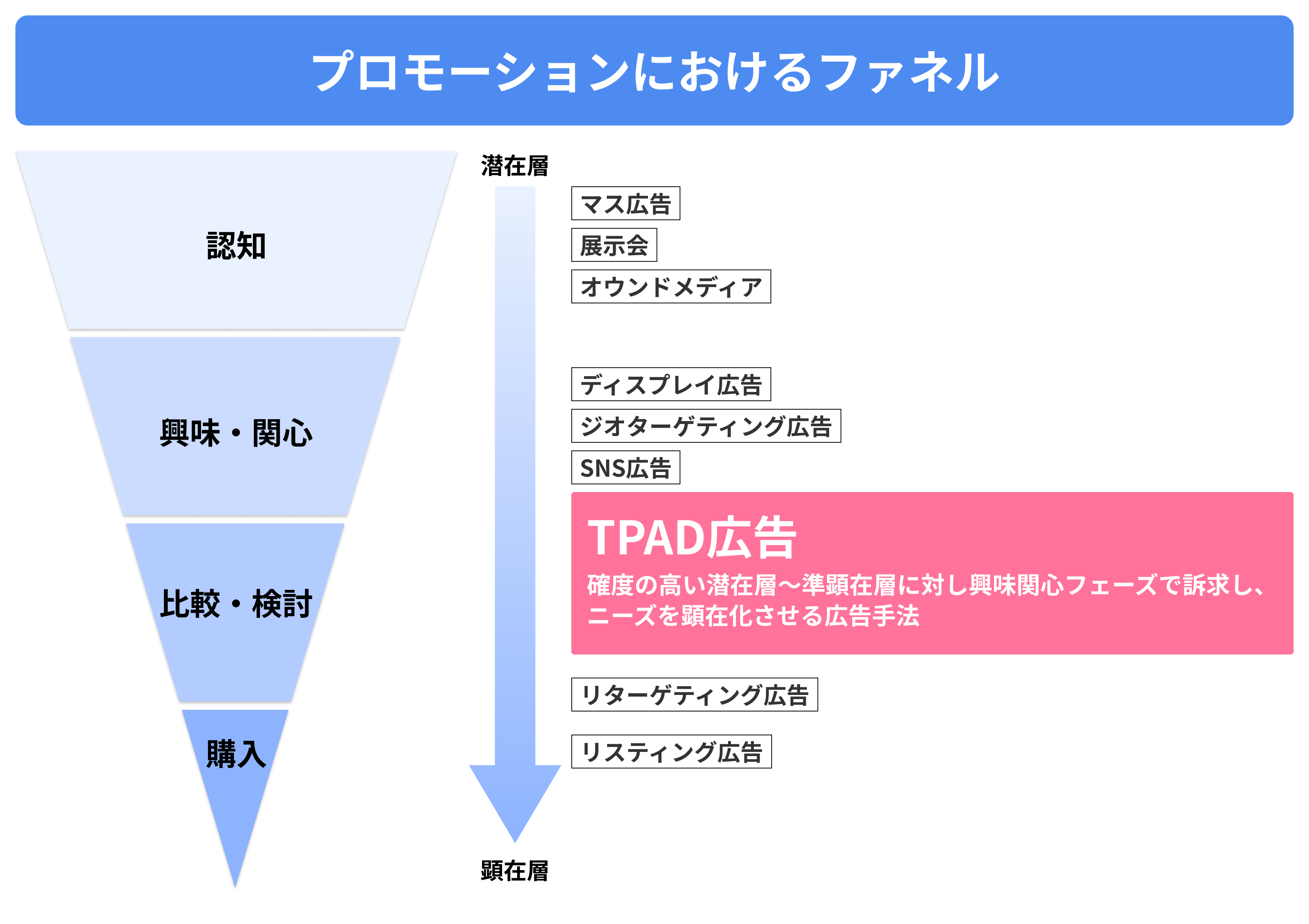 プロモーションにおけるファネル

認知

興味・関心

比較・検討

購入

潜在層

顕在層

マス広告

展示会

オウンドメディア

ディスプレイ広告

ジオターゲティング広告

SNS広告

TPAD広告

確度の高い潜在層〜準顕在層に対し興味関心フェーズで訴求し、ニーズを顕在化させる広告手法

リターゲティング広告

リスティング広告